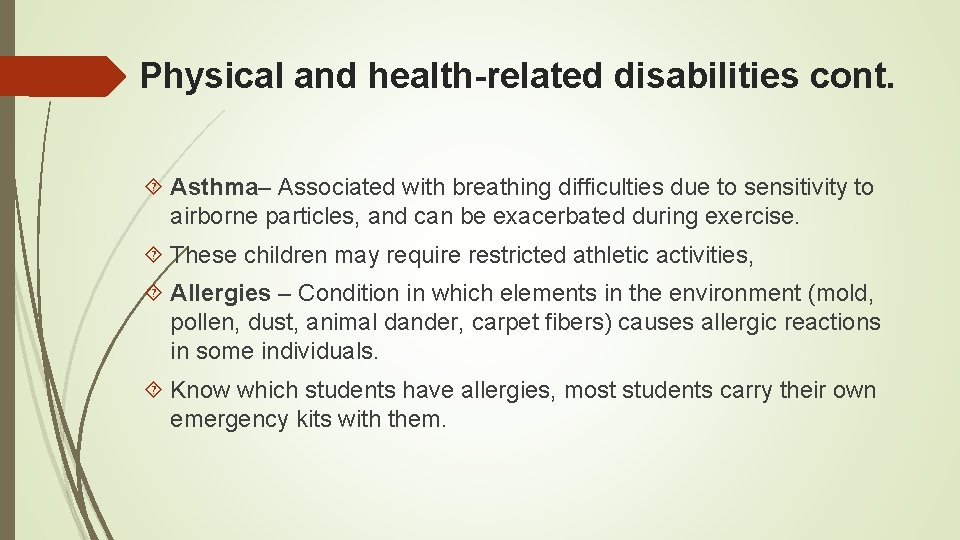 Physical and health-related disabilities cont.

Asthma– Associated with breathing difficulties due to sensitivity to airborne particles, and can be exacerbated during exercise.

These children may require restricted athletic activities,

Allergies – Condition in which elements in the environment (mold, pollen, dust, animal dander, carpet fibers) causes allergic reactions in some individuals.

Know which students have allergies, most students carry their own emergency kits with them.